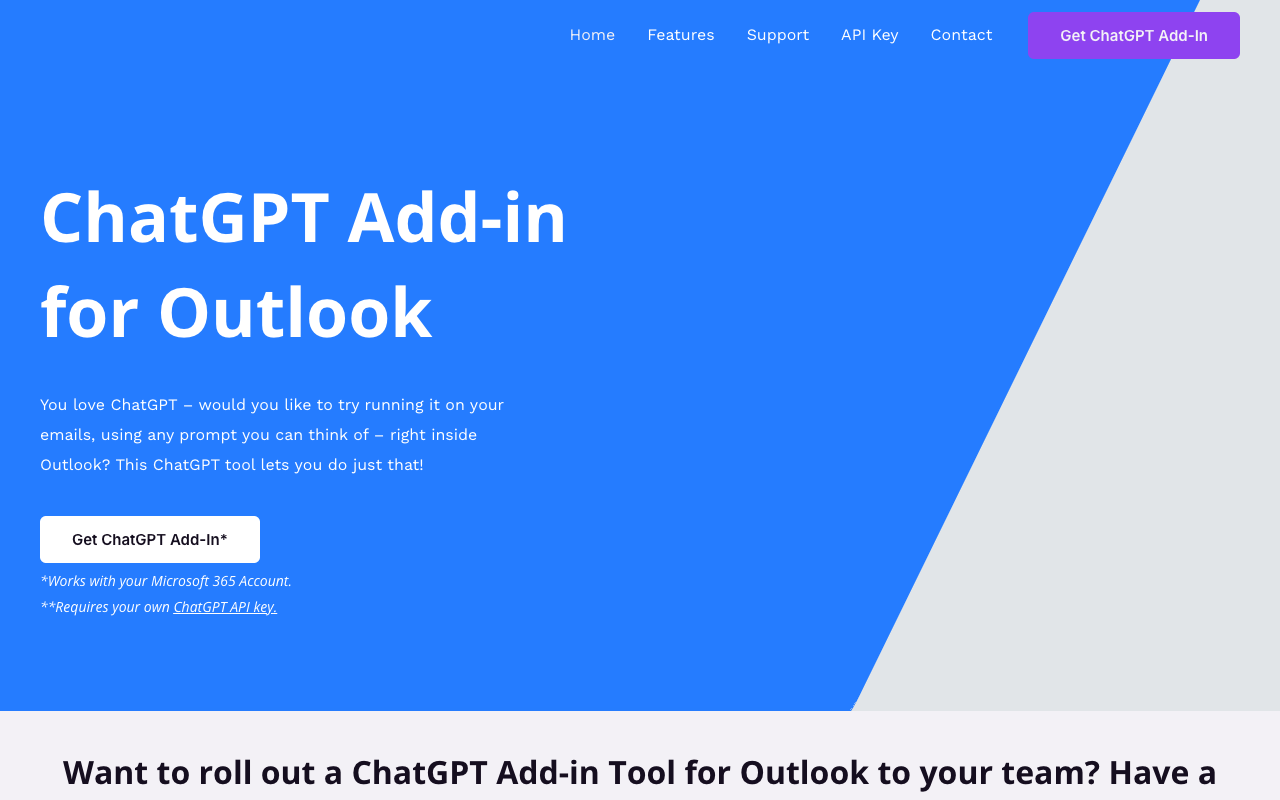 Home Features Support API Key Contact

Get ChatGPT Add-In

ChatGPT Add-in for Outlook

You love ChatGPT – would you like to try running it on your emails, using any prompt you can think of – right inside Outlook? This ChatGPT tool lets you do just that!

Get ChatGPT Add-In*

*Works with your Microsoft 365 Account.
**Requires your own ChatGPT API key.

Want to roll out a ChatGPT Add-in Tool for Outlook to your team? Have a